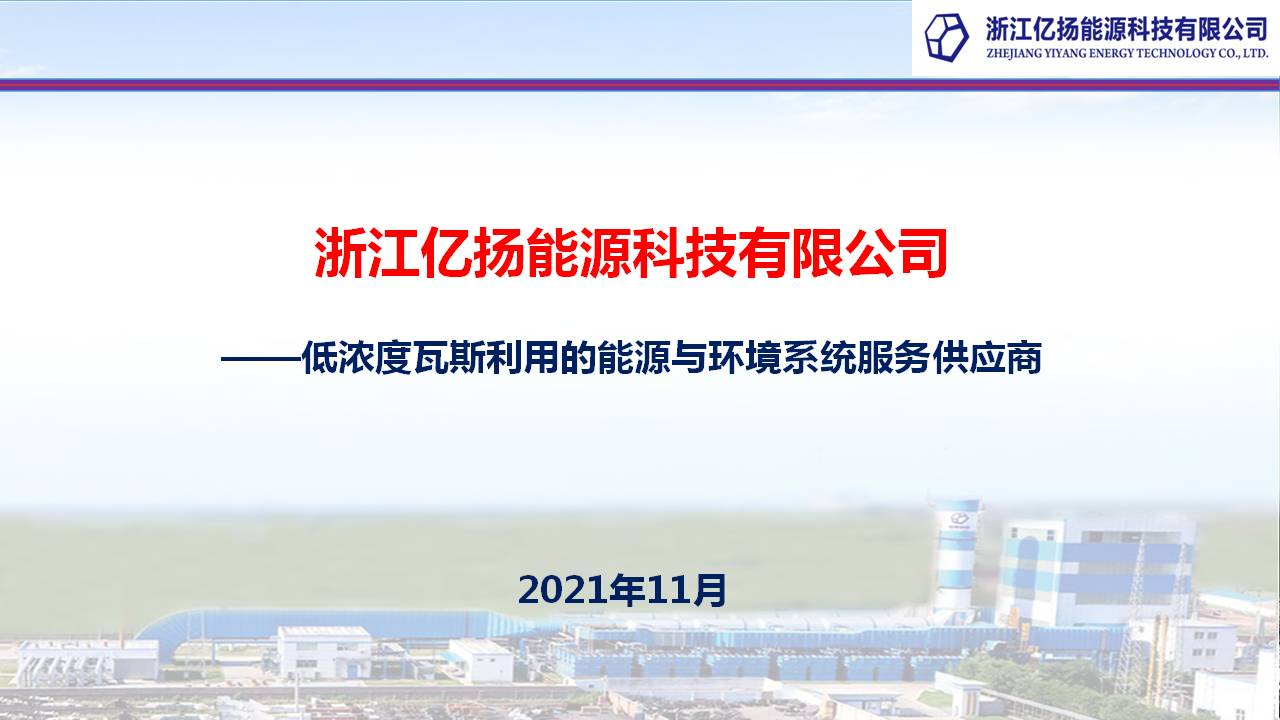 浙江亿扬能源科技有限公司
ZHEJIANG YIYANG ENERGY TECHNOLOGY CO., LTD.

浙江亿扬能源科技有限公司

——低浓度瓦斯利用的能源与环境系统服务供应商

2021年11月